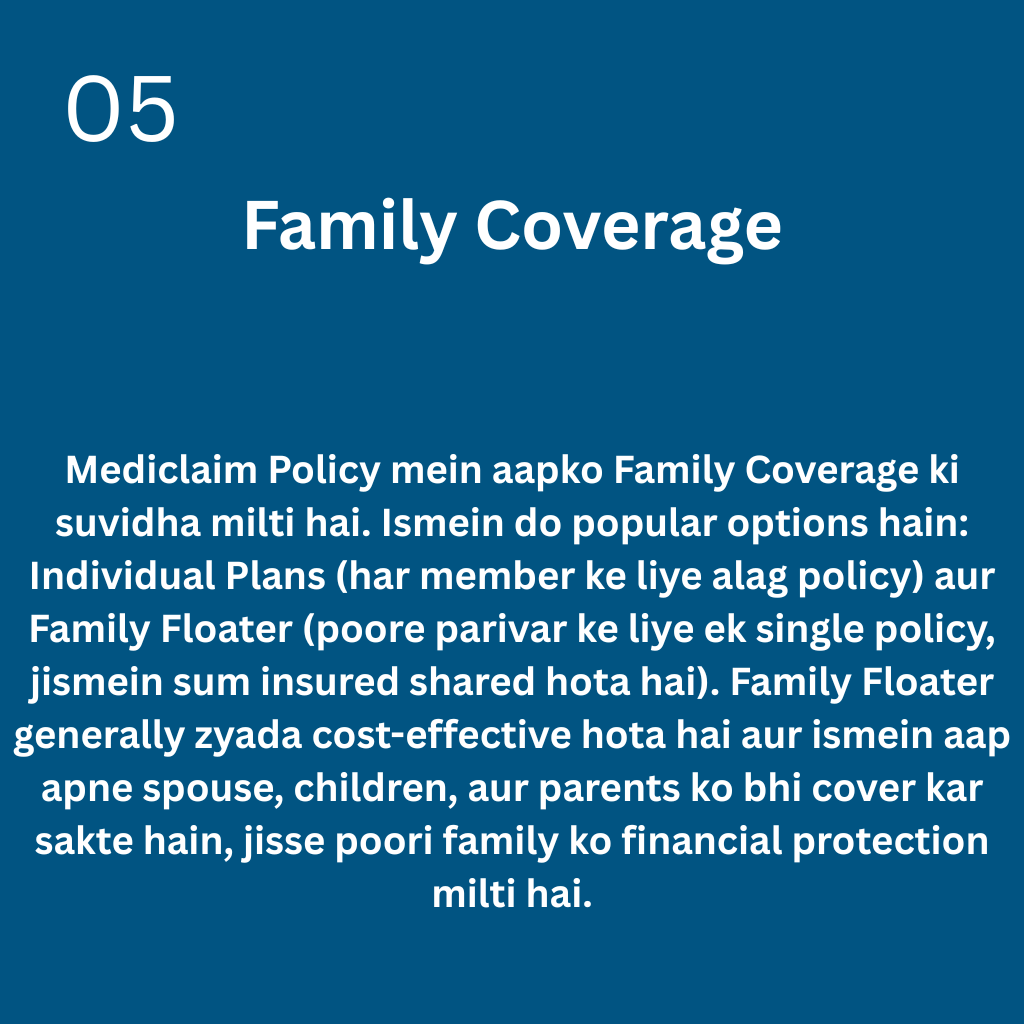 05

Family Coverage

Mediclaim Policy mein aapko Family Coverage ki suvidha milti hai. Ismein do popular options hain: Individual Plans (har member ke liye alag policy) aur Family Floater (poore parivar ke liye ek single policy, jismein sum insured shared hota hai). Family Floater generally zyada cost-effective hota hai aur ismein aap apne spouse, children, aur parents ko bhi cover kar sakte hain, jisse poori family ko financial protection milti hai.